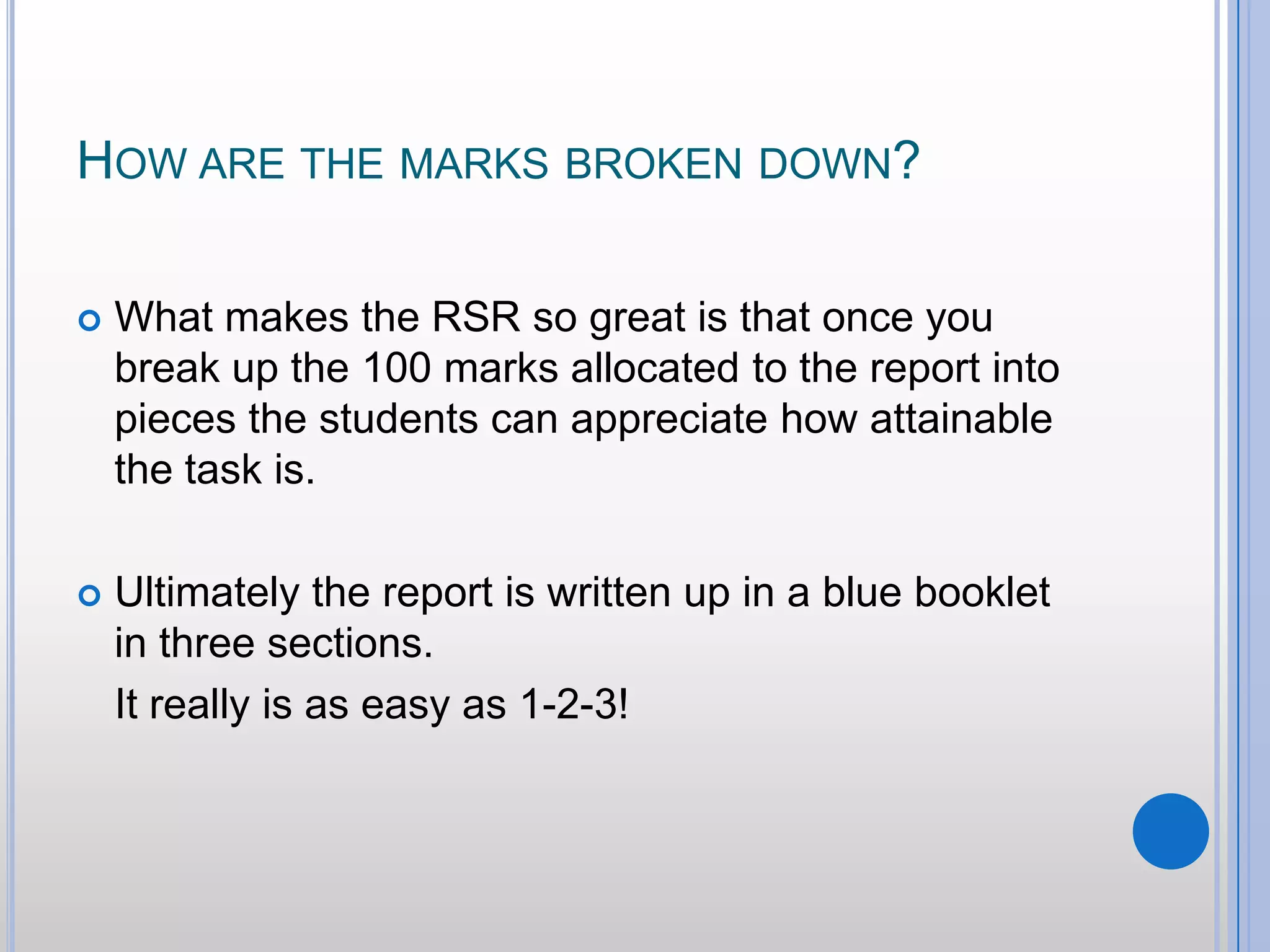 HOW ARE THE MARKS BROKEN DOWN?

What makes the RSR so great is that once you break up the 100 marks allocated to the report into pieces the students can appreciate how attainable the task is.

Ultimately the report is written up in a blue booklet in three sections.

It really is as easy as 1-2-3!